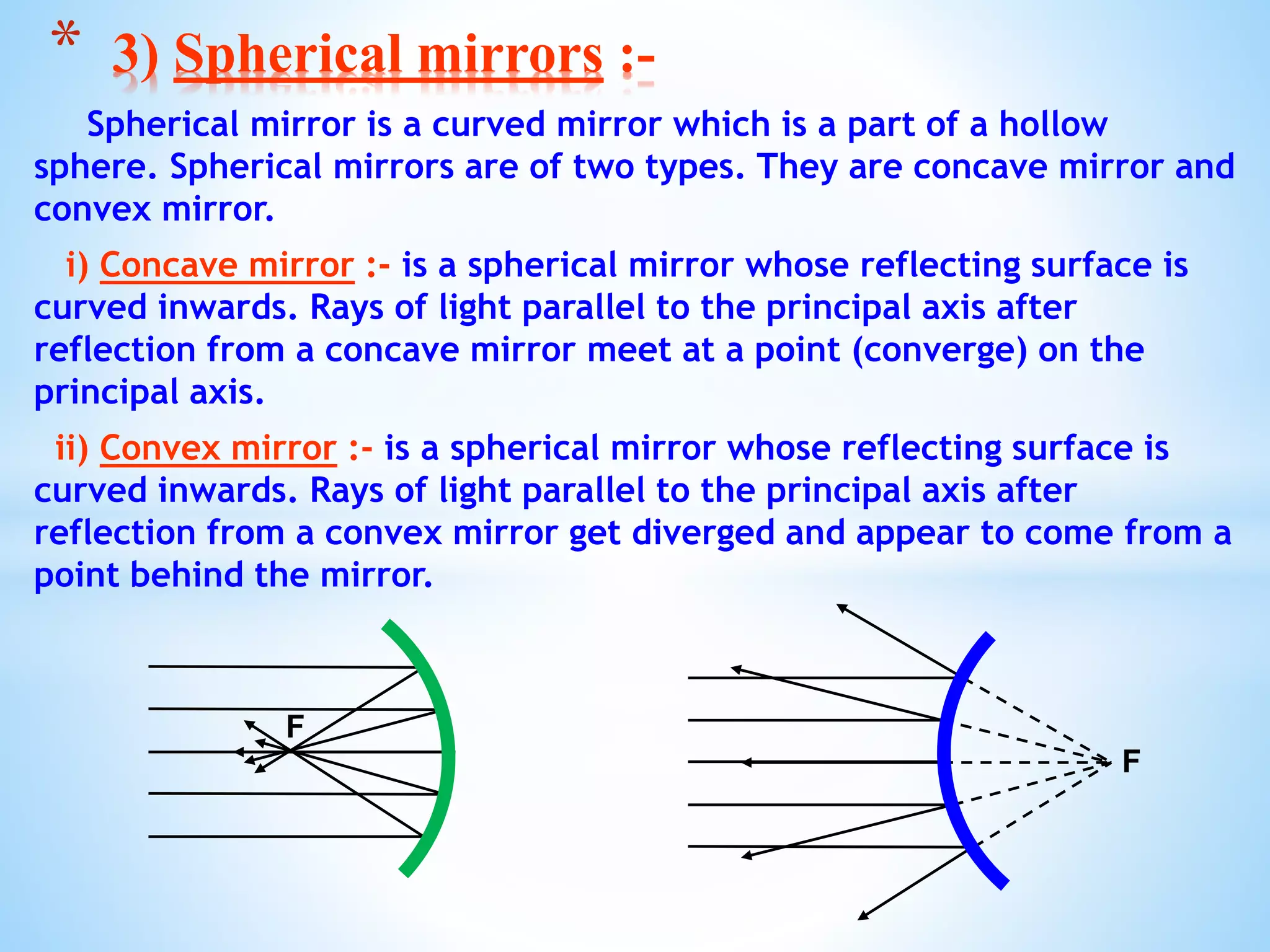 * 3) Spherical mirrors :-

Spherical mirror is a curved mirror which is a part of a hollow sphere. Spherical mirrors are of two types. They are concave mirror and convex mirror.

i) Concave mirror :- is a spherical mirror whose reflecting surface is curved inwards. Rays of light parallel to the principal axis after reflection from a concave mirror meet at a point (converge) on the principal axis.

ii) Convex mirror :- is a spherical mirror whose reflecting surface is curved inwards. Rays of light parallel to the principal axis after reflection from a convex mirror get diverged and appear to come from a point behind the mirror.

F

F